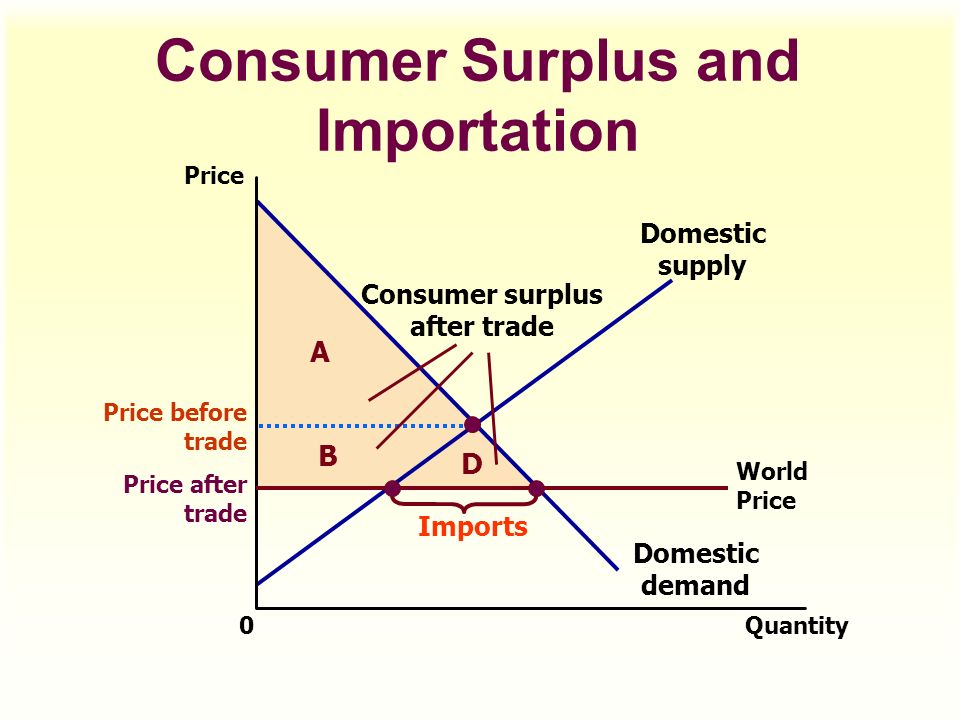 Consumer Surplus and Importation

Price

Domestic supply

Consumer surplus after trade

A

Price before trade

B

D

Price after trade

World Price

Imports

Domestic demand

0

Quantity